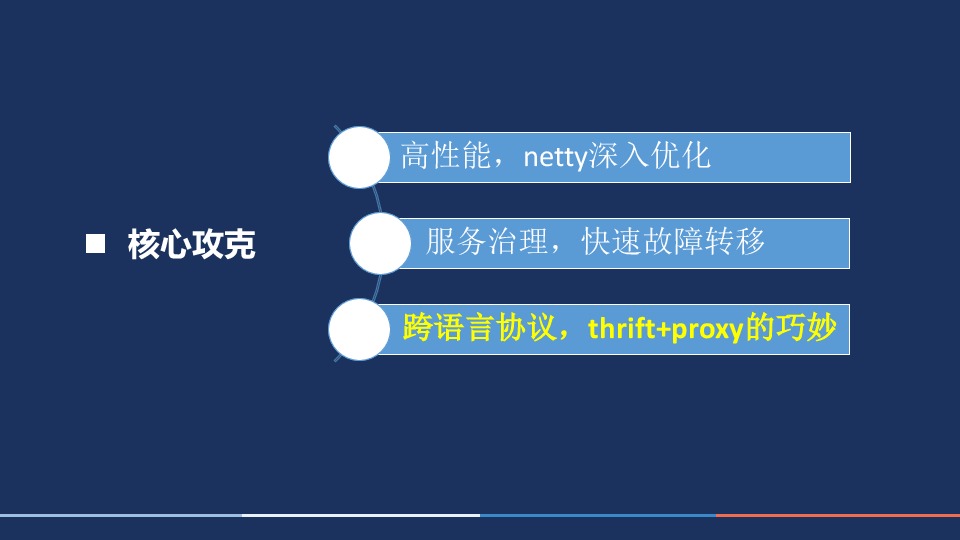 ■ 核心攻克

高性能，netty深入优化

服务治理，快速故障转移

跨语言协议，thrift+proxy的巧妙